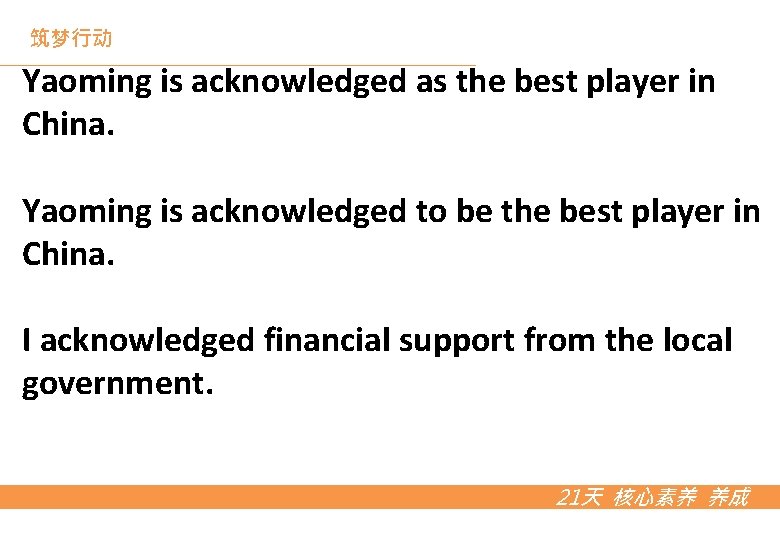 筑梦行动

Yaoming is acknowledged as the best player in China.

Yaoming is acknowledged to be the best player in China.

I acknowledged financial support from the local government.

21天 核心素养 养成